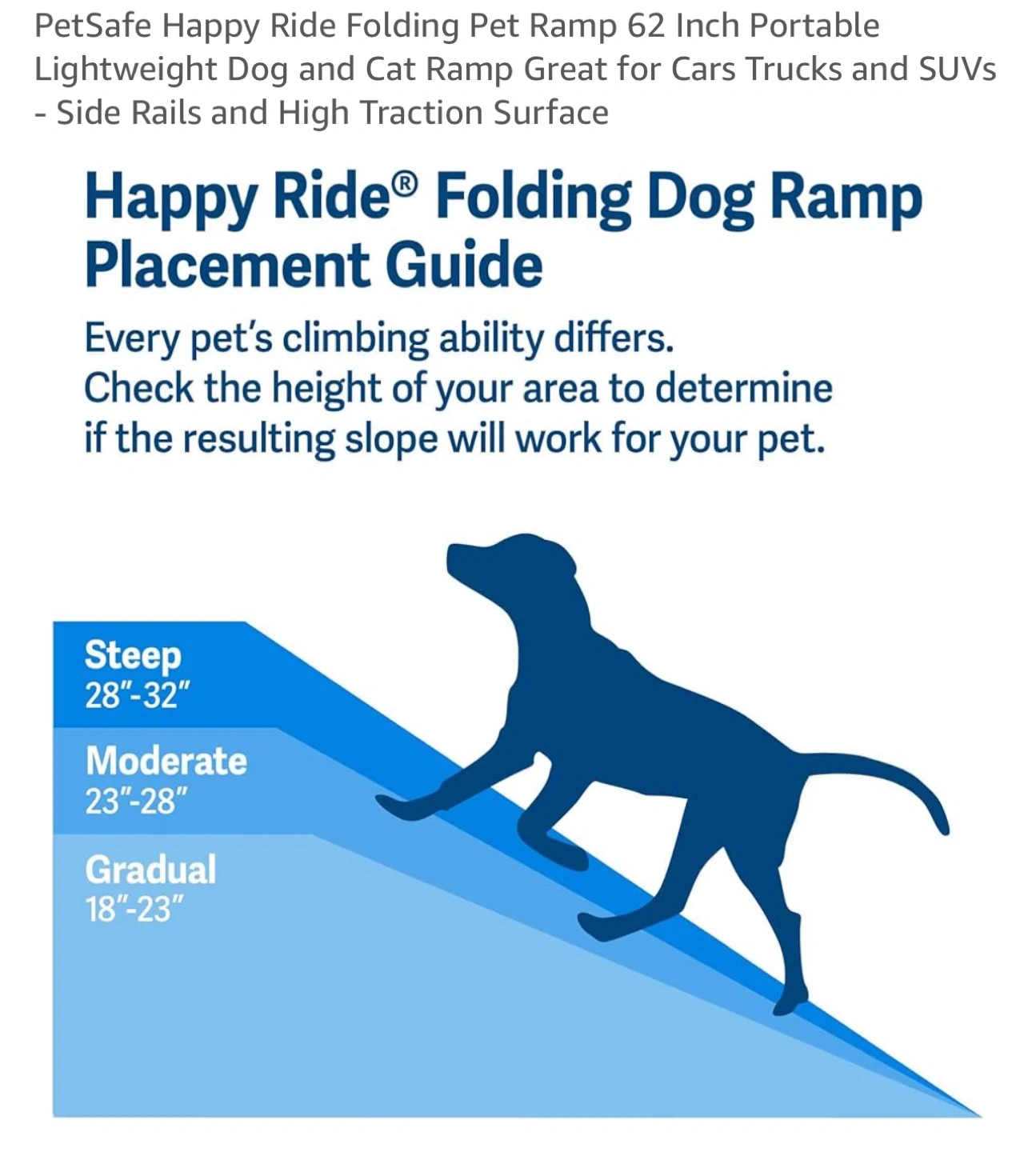 PetSafe Happy Ride Folding Pet Ramp 62 Inch Portable Lightweight Dog and Cat Ramp Great for Cars Trucks and SUVs - Side Rails and High Traction Surface

Happy Ride® Folding Dog Ramp Placement Guide

Every pet's climbing ability differs. Check the height of your area to determine if the resulting slope will work for your pet.

Steep
28"-32"

Moderate
23"-28"

Gradual
18"-23"